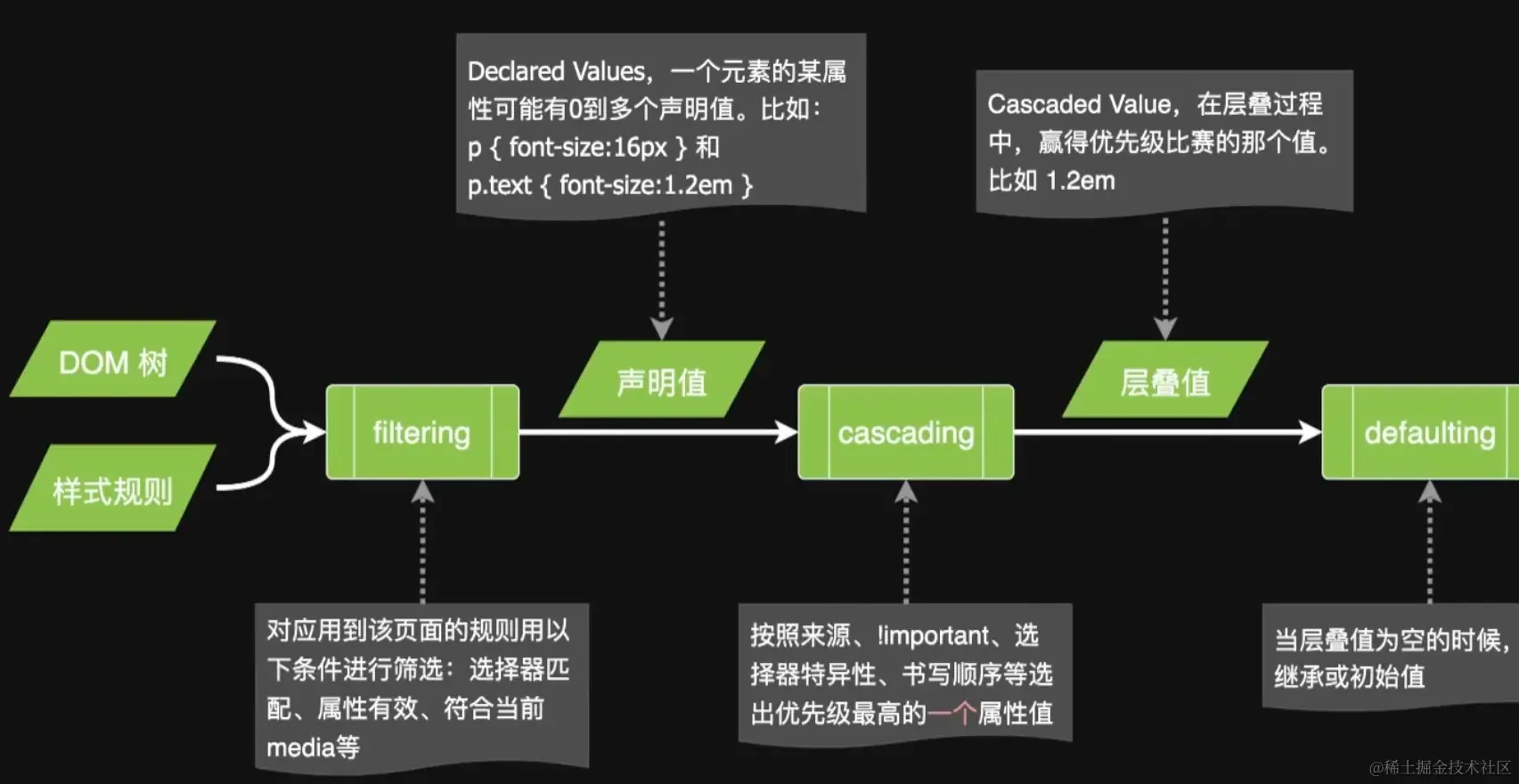 Declared Values，一个元素的某属性可能有0到多个声明值。比如：
p { font-size:16px } 和
p.text { font-size:1.2em }

Cascaded Value，在层叠过程中，赢得优先级比赛的那个值。比如 1.2em

DOM 树

样式规则

filtering

声明值

cascading

层叠值

defaulting

对应用到该页面的规则用以下条件进行筛选：选择器匹配、属性有效、符合当前media等

按照来源、!important、选择器特异性、书写顺序等选出优先级最高的一个属性值

当层叠值为空的时候，继承或初始值

@稀土掘金技术社区